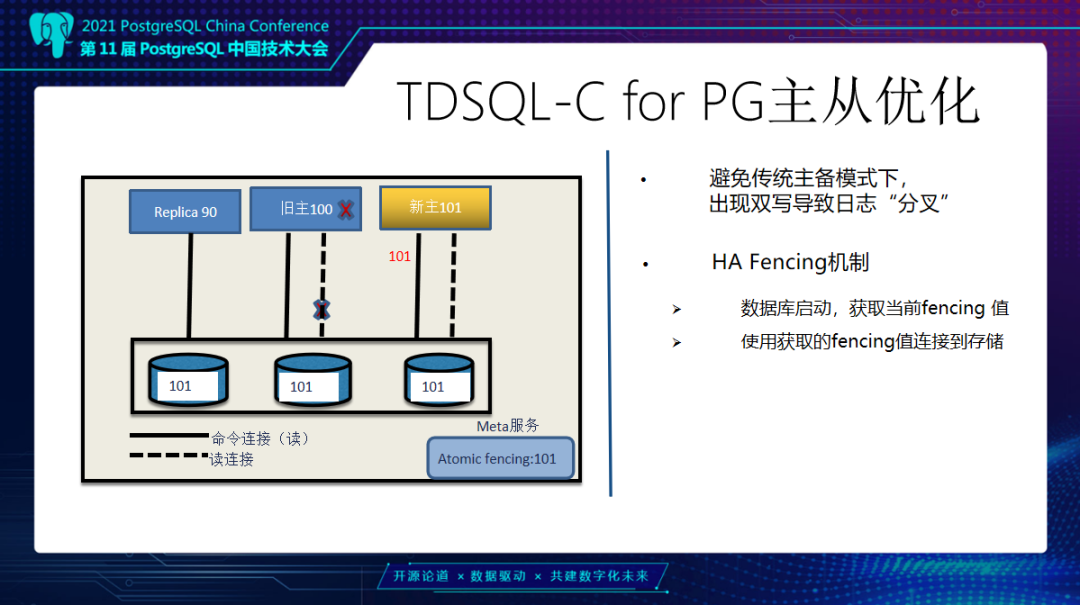 2021 PostgreSQL China Conference
第 11 届 PostgreSQL 中国技术大会

TDSQL-C for PG主从优化

Replica 90
旧主100
新主101
101
101
101
101
命令连接（读）
读连接
Meta服务
Atomic fencing:101

• 避免传统主备模式下，出现双写导致日志“分叉”

• HA Fencing机制

➢ 数据库启动，获取当前fencing 值

➢ 使用获取的fencing值连接到存储

开源论道 × 数据驱动 × 共建数字化未来